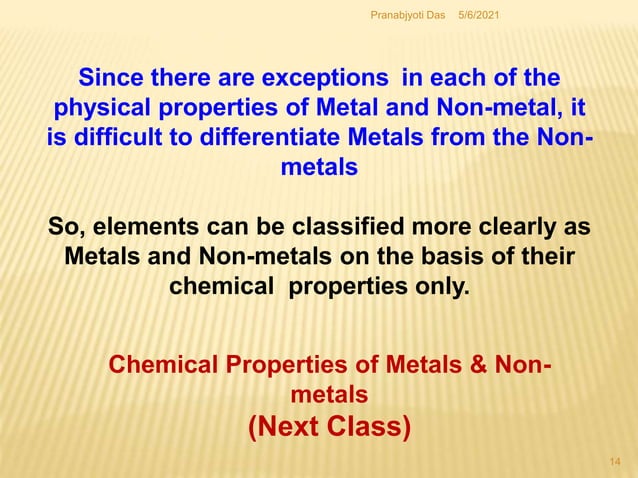 Pranabjyoti Das 5/6/2021

Since there are exceptions in each of the physical properties of Metal and Non-metal, it is difficult to differentiate Metals from the Non-metals

So, elements can be classified more clearly as Metals and Non-metals on the basis of their chemical properties only.

Chemical Properties of Metals & Non-metals
(Next Class)

14